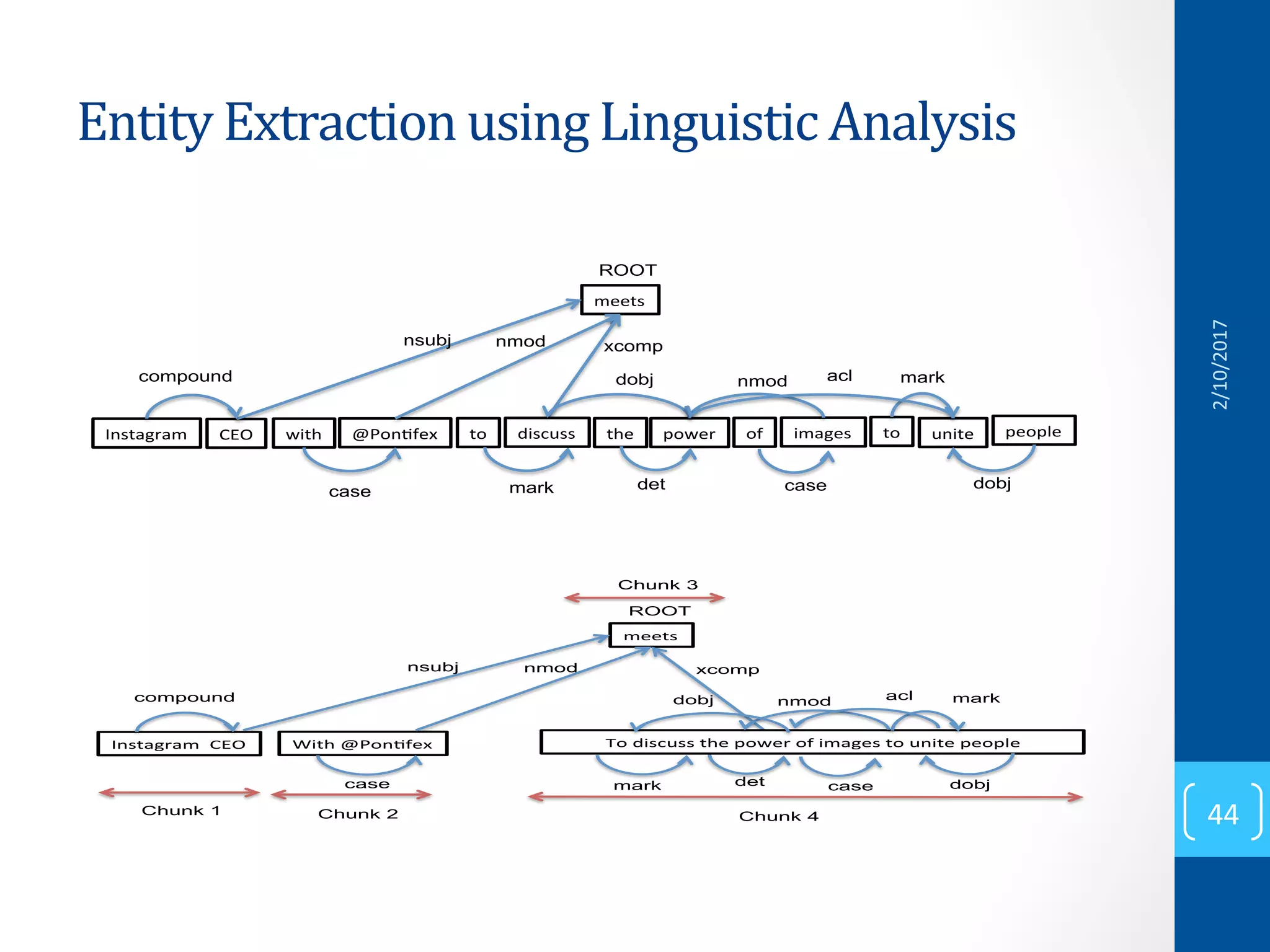 Entity Extraction using Linguistic Analysis

ROOT
meets
nsubj
nmod
xcomp
compound
dobj
nmod
acl
mark
Instagram
CEO
with
@Pontifex
to
discuss
the
power
of
images
to
unite
people
case
mark
det
case
dobj

Chunk 3
ROOT
meets
nsubj
nmod
xcomp
compound
dobj
nmod
acl
mark
Instagram CEO
With @Pontifex
To discuss the power of images to unite people
case
mark
det
case
dobj
Chunk 1
Chunk 2
Chunk 4

2/10/2017

44